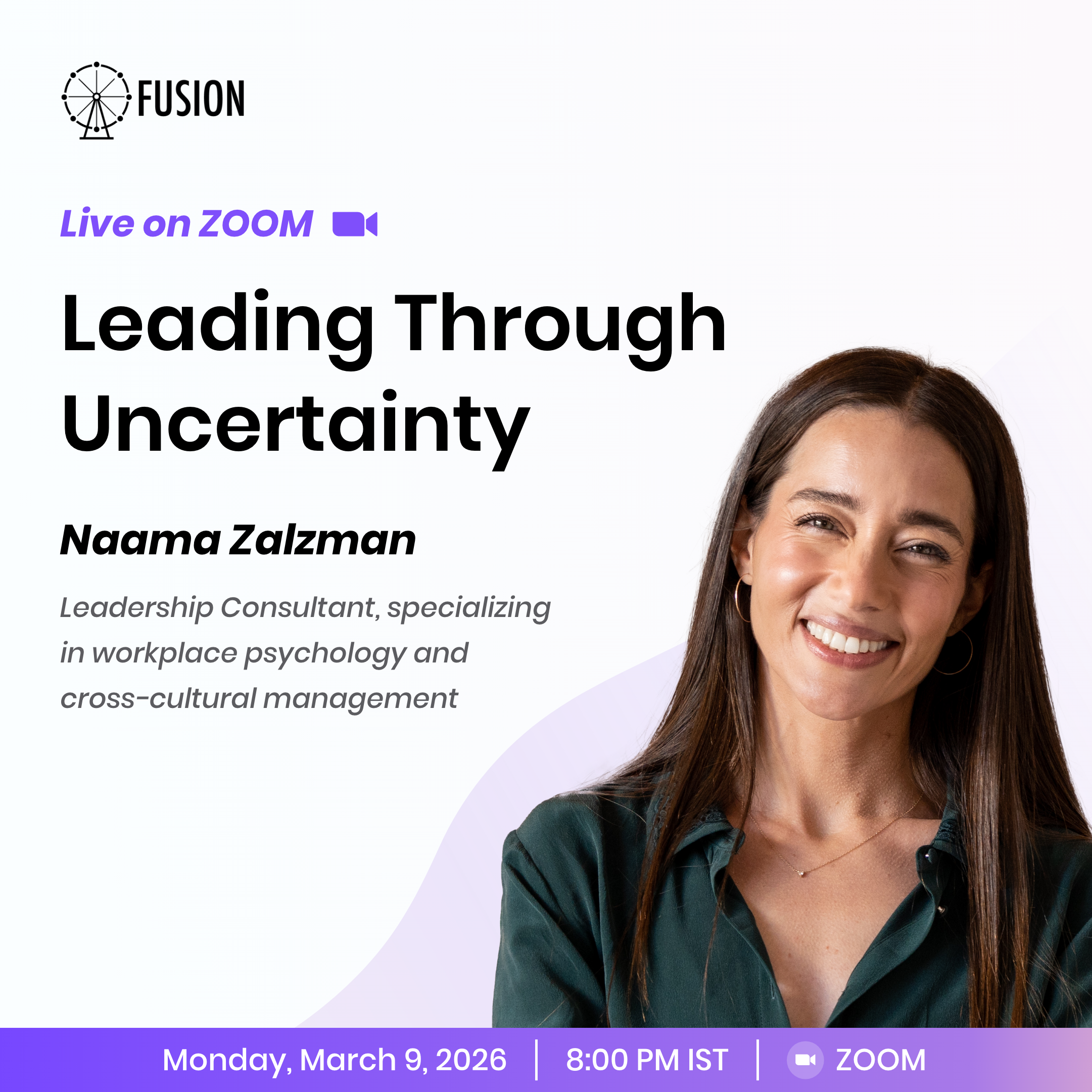 FUSION

Live on ZOOM

Leading Through Uncertainty

Naama Zalzman

Leadership Consultant, specializing in workplace psychology and cross-cultural management

Monday, March 9, 2026 | 8:00 PM IST | ZOOM